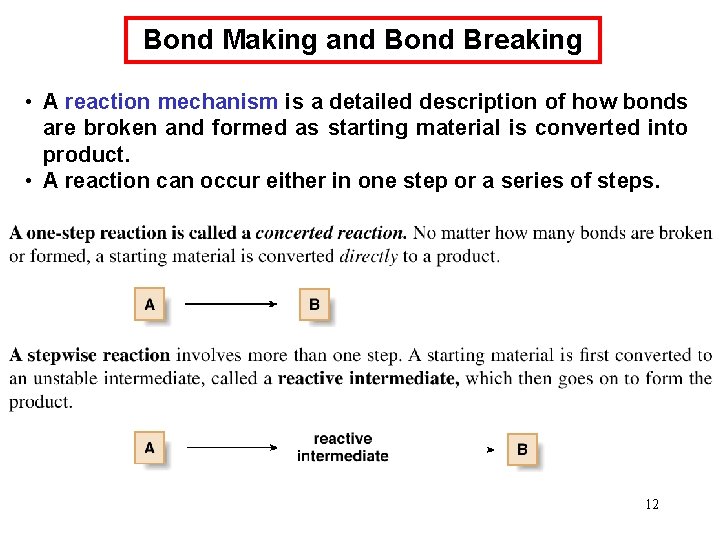 Bond Making and Bond Breaking

• A reaction mechanism is a detailed description of how bonds are broken and formed as starting material is converted into product.
• A reaction can occur either in one step or a series of steps.

A one-step reaction is called a concerted reaction. No matter how many bonds are broken or formed, a starting material is converted directly to a product.

A → B

A stepwise reaction involves more than one step. A starting material is first converted to an unstable intermediate, called a reactive intermediate, which then goes on to form the product.

A → reactive intermediate → B

12